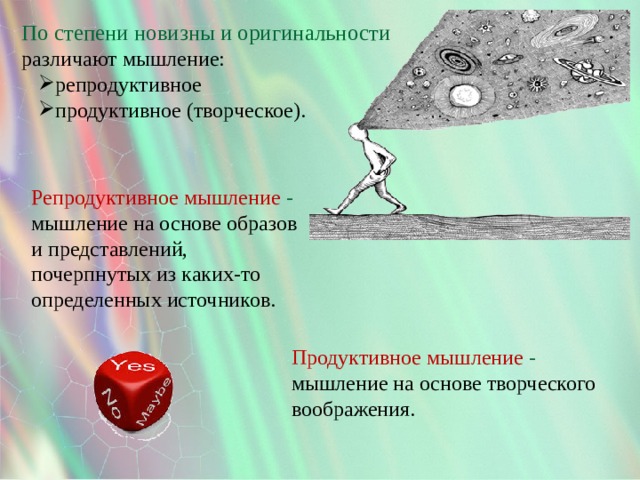 По степени новизны и оригинальности различают мышление:
➢репродуктивное
➢продуктивное (творческое).

Репродуктивное мышление - мышление на основе образов и представлений, почерпнутых из каких-то определенных источников.

Yes
No
Maybe

Продуктивное мышление - мышление на основе творческого воображения.